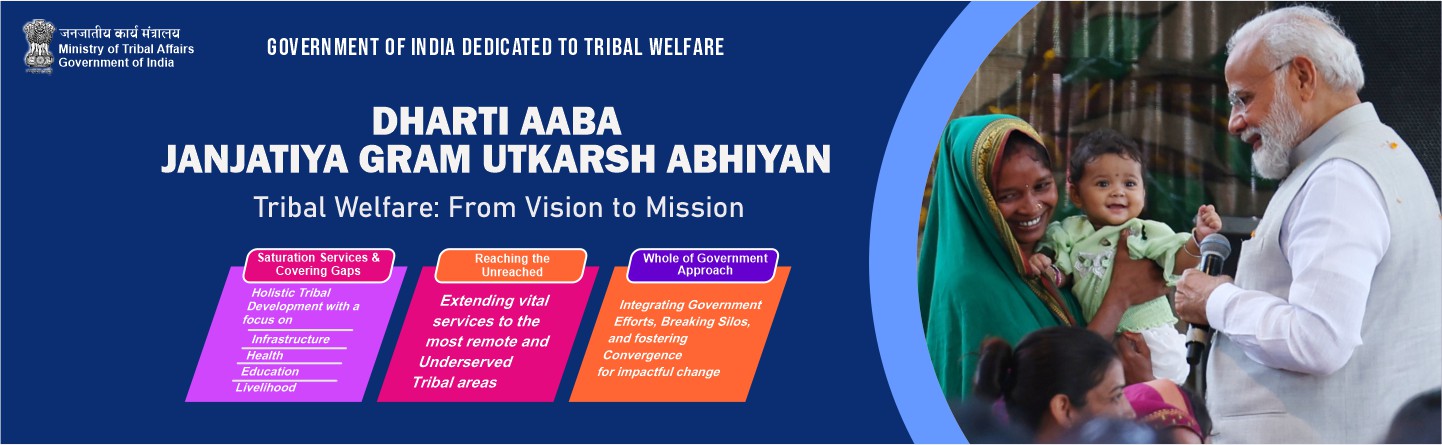 जनजातीय कार्य मंत्रालय
Ministry of Tribal Affairs
Government of India

GOVERNMENT OF INDIA DEDICATED TO TRIBAL WELFARE

DHARTI AABA
JANJATIYA GRAM UTKARSH ABHIYAN

Tribal Welfare: From Vision to Mission

Saturation Services & Covering Gaps

Holistic Tribal Development with a focus on
Infrastructure
Health
Education
Livelihood

Reaching the Unreached

Extending vital services to the most remote and Underserved Tribal areas

Whole of Government Approach

Integrating Government Efforts, Breaking Silos, and fostering Convergence for impactful change